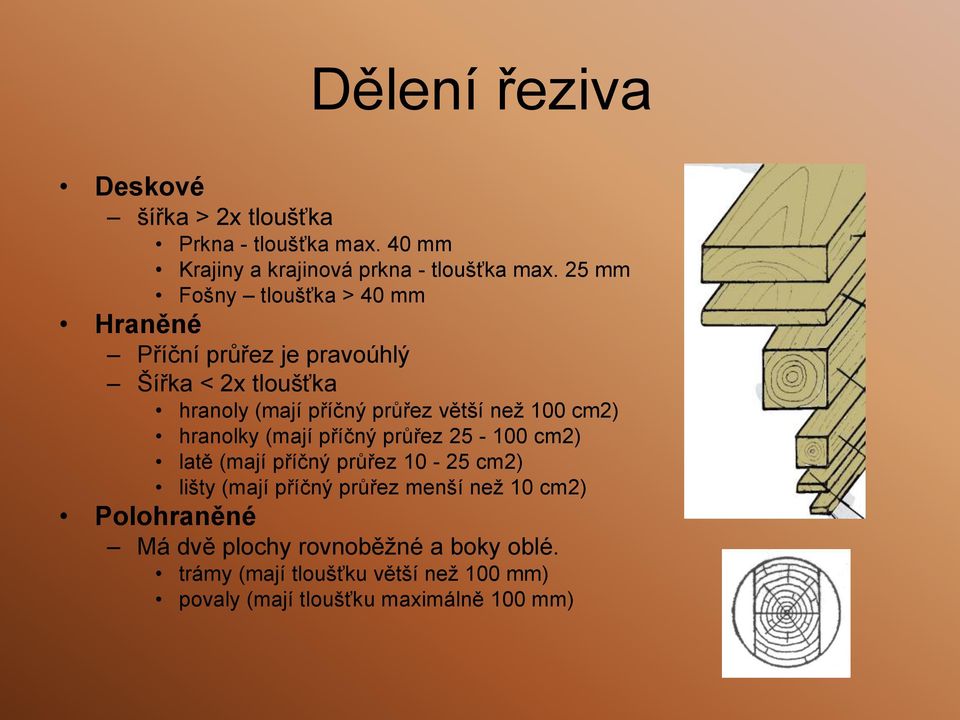 Dělení řeziva

• Deskové
– šířka > 2x tloušťka
• Prkna - tloušťka max. 40 mm
• Krajiny a krajinová prkna - tloušťka max. 25 mm
• Fošny – tloušťka > 40 mm
• Hraněné
– Příční průřez je pravoúhlý
– Šířka < 2x tloušťka
• hranoly (mají příčný průřez větší než 100 cm2)
• hranolky (mají příčný průřez 25 - 100 cm2)
• latě (mají příčný průřez 10 - 25 cm2)
• lišty (mají příčný průřez menší než 10 cm2)
• Polohraněné
– Má dvě plochy rovnoběžné a boky oblé.
• trámy (mají tloušťku větší než 100 mm)
• povaly (mají tloušťku maximálně 100 mm)